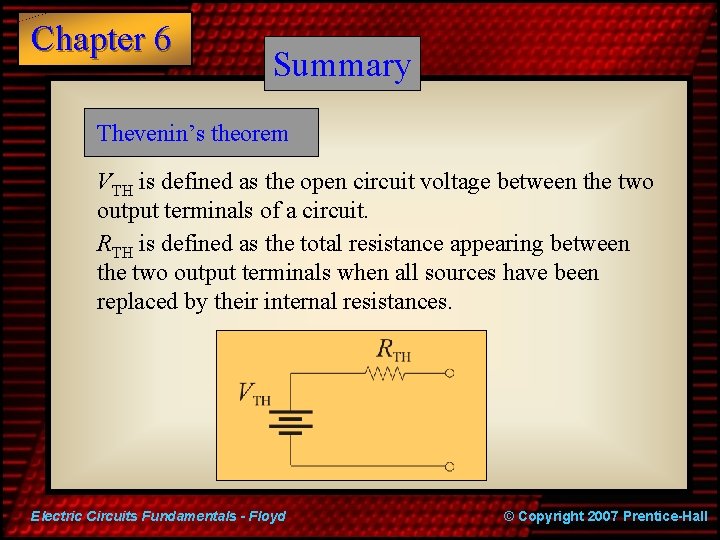 Chapter 6

Summary

Thevenin's theorem

$V_{TH}$ is defined as the open circuit voltage between the two output terminals of a circuit.

$R_{TH}$ is defined as the total resistance appearing between the two output terminals when all sources have been replaced by their internal resistances.

$R_{TH}$

$V_{TH}$

Electric Circuits Fundamentals - Floyd

© Copyright 2007 Prentice-Hall